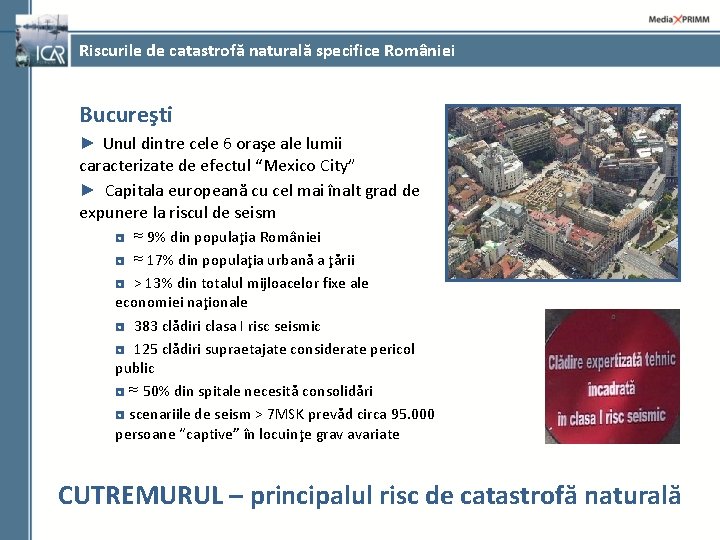 ICAR

Media XPRIMM

Riscurile de catastrofă naturală specifice României

Bucureşti

► Unul dintre cele 6 oraşe ale lumii caracterizate de efectul "Mexico City"

► Capitala europeană cu cel mai înalt grad de expunere la riscul de seism

◘ ≈ 9% din populaţia României

◘ ≈ 17% din populaţia urbană a ţării

◘ > 13% din totalul mijloacelor fixe ale economiei naţionale

◘ 383 clădiri clasa I risc seismic

◘ 125 clădiri supraetajate considerate pericol public

◘ ≈ 50% din spitale necesită consolidări

◘ scenariile de seism > 7MSK prevăd circa 95.000 persoane "captive" în locuinţe grav avariate

Clădire expertizată tehnic incadrată in clasa I risc seismic

CUTREMURUL – principalul risc de catastrofă naturală